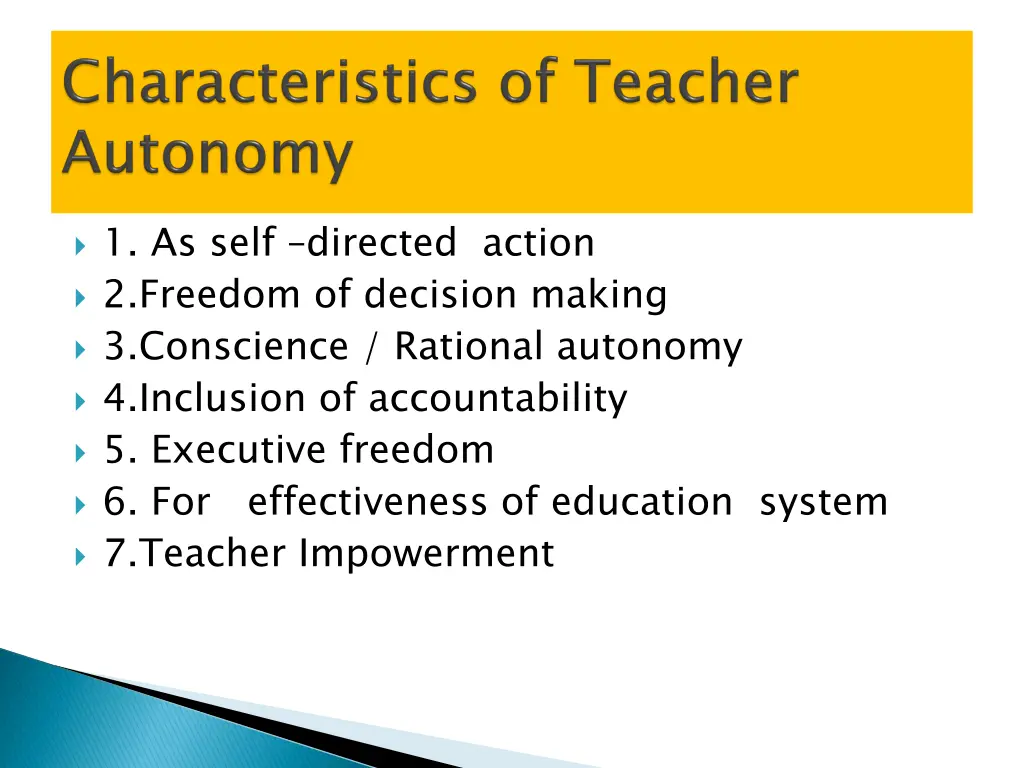 Characteristics of Teacher Autonomy

1. As self –directed action
2.Freedom of decision making
3.Conscience / Rational autonomy
4.Inclusion of accountability
5. Executive freedom
6. For effectiveness of education system
7.Teacher Impowerment